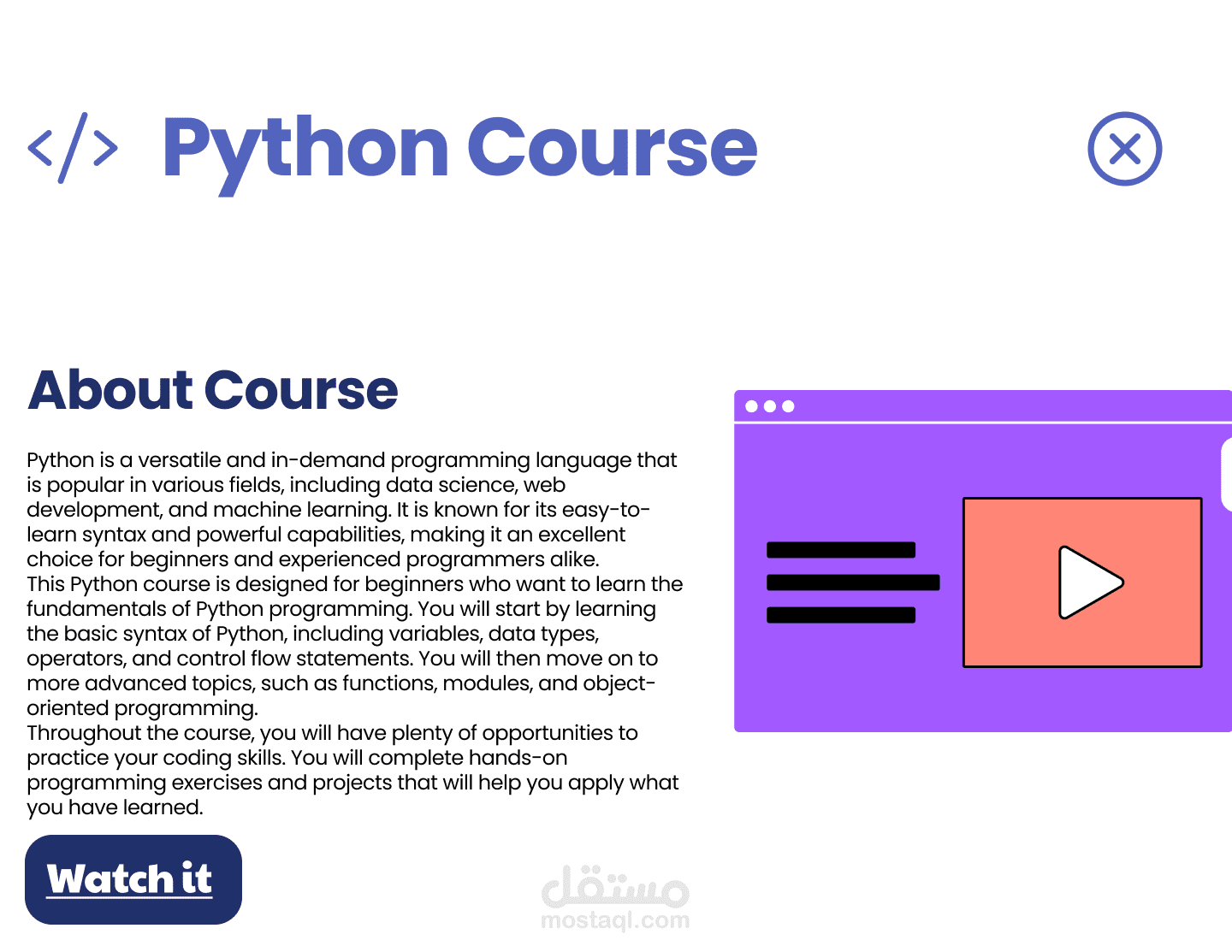 </> Python Course

About Course

Python is a versatile and in-demand programming language that is popular in various fields, including data science, web development, and machine learning. It is known for its easy-to-learn syntax and powerful capabilities, making it an excellent choice for beginners and experienced programmers alike.
This Python course is designed for beginners who want to learn the fundamentals of Python programming. You will start by learning the basic syntax of Python, including variables, data types, operators, and control flow statements. You will then move on to more advanced topics, such as functions, modules, and object-oriented programming.
Throughout the course, you will have plenty of opportunities to practice your coding skills. You will complete hands-on programming exercises and projects that will help you apply what you have learned.

Watch it

مستقل
mostaql.com